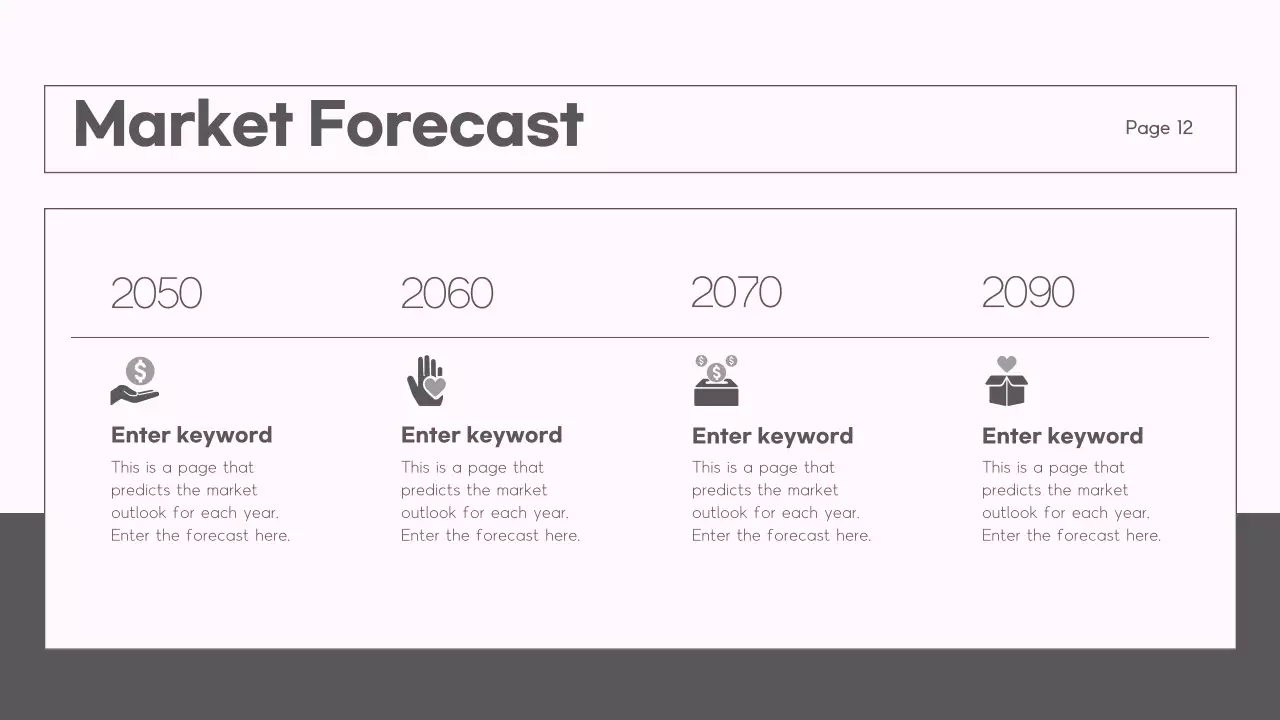 Market Forecast

Page 12

2050

Enter keyword

This is a page that predicts the market outlook for each year. Enter the forecast here.

2060

Enter keyword

This is a page that predicts the market outlook for each year. Enter the forecast here.

2070

Enter keyword

This is a page that predicts the market outlook for each year. Enter the forecast here.

2090

Enter keyword

This is a page that predicts the market outlook for each year. Enter the forecast here.